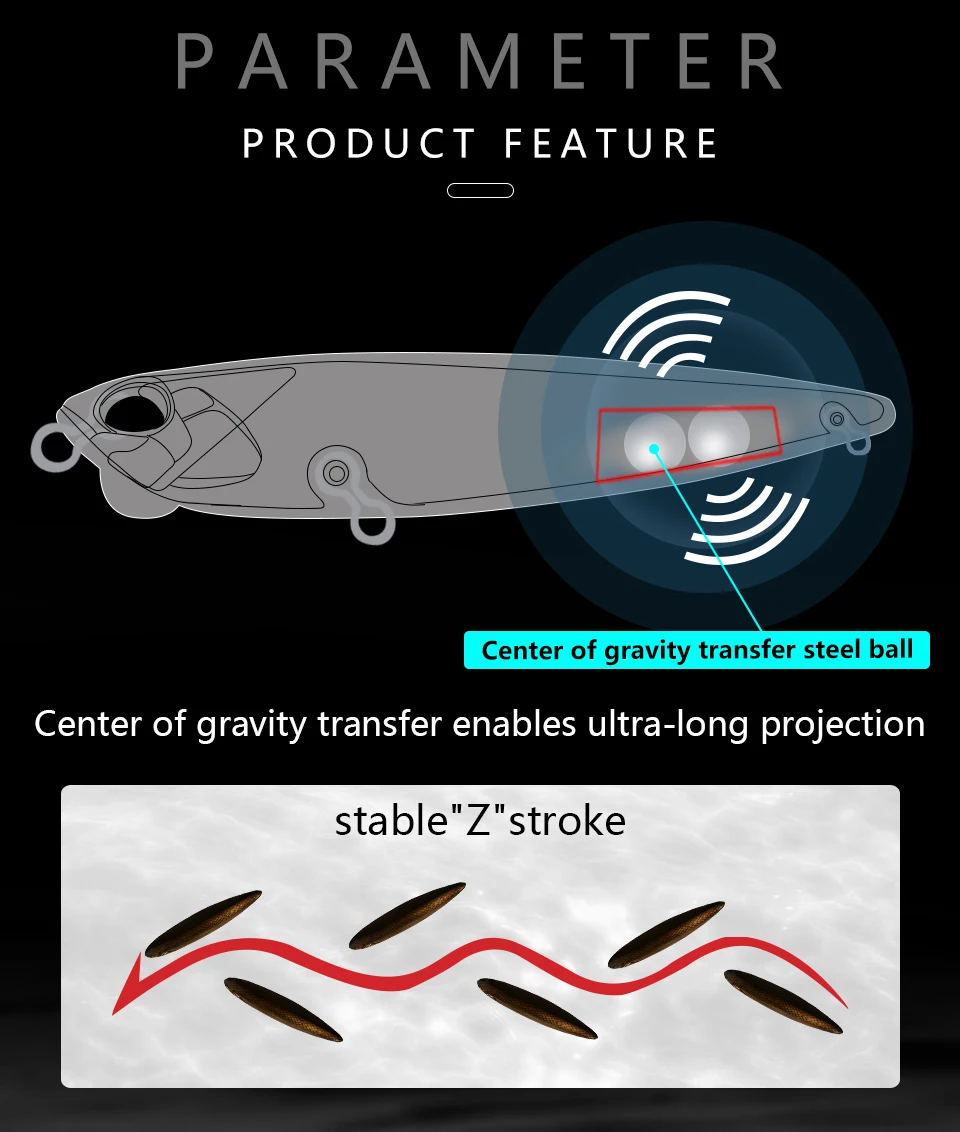 PARAMETER

PRODUCT FEATURE

Center of gravity transfer steel ball

Center of gravity transfer enables ultra-long projection

stable"Z"stroke